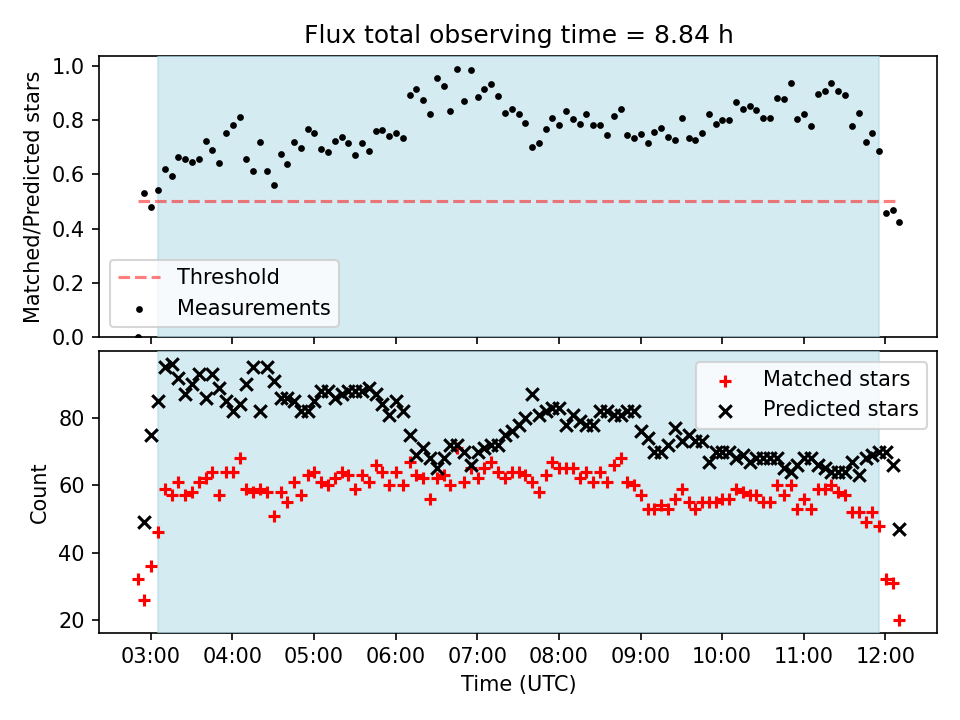 Flux total observing time = 8.84 h

Matched/Predicted stars

1.0
0.8
0.6
0.4
0.2
0.0

Threshold
Measurements

Count

80
60
40
20

Matched stars
Predicted stars

03:00
04:00
05:00
06:00
07:00
08:00
09:00
10:00
11:00
12:00

Time (UTC)